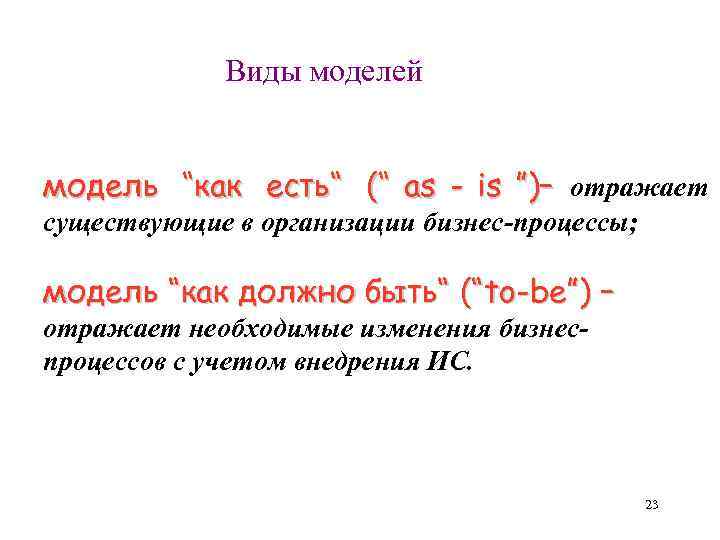 Виды моделей

модель "как есть" (" as - is ")– отражает существующие в организации бизнес-процессы;

модель "как должно быть" ("to-be") – отражает необходимые изменения бизнес-процессов с учетом внедрения ИС.

23